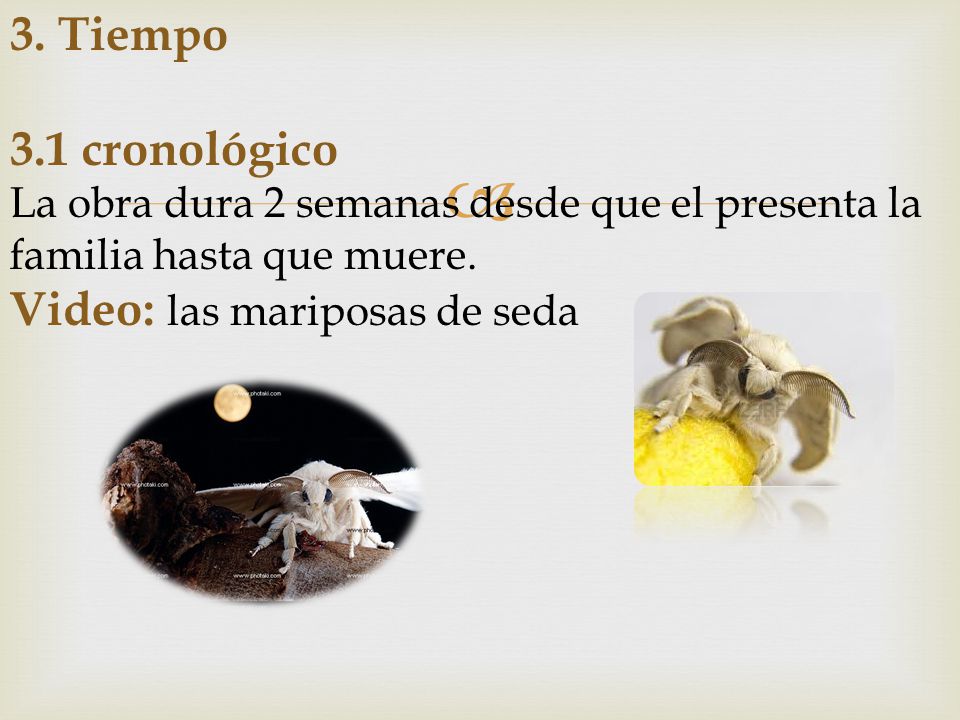 3. Tiempo

3.1 cronológico
La obra dura 2 semanas desde que el presenta la familia hasta que muere.
Video: las mariposas de seda

www.photaki.com